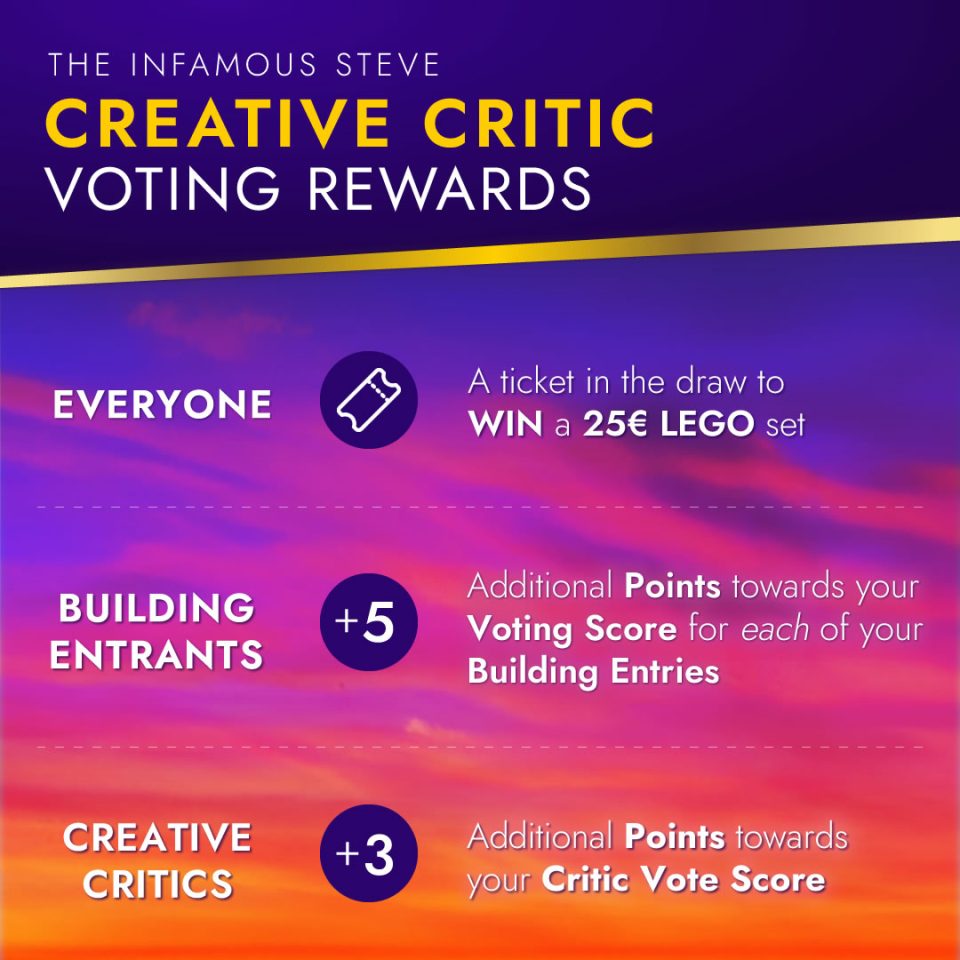 THE INFAMOUS STEVE
CREATIVE CRITIC
VOTING REWARDS

EVERYONE

A ticket in the draw to WIN a 25€ LEGO set

BUILDING ENTRANTS

+5

Additional Points towards your Voting Score for each of your Building Entries

CREATIVE CRITICS

+3

Additional Points towards your Critic Vote Score